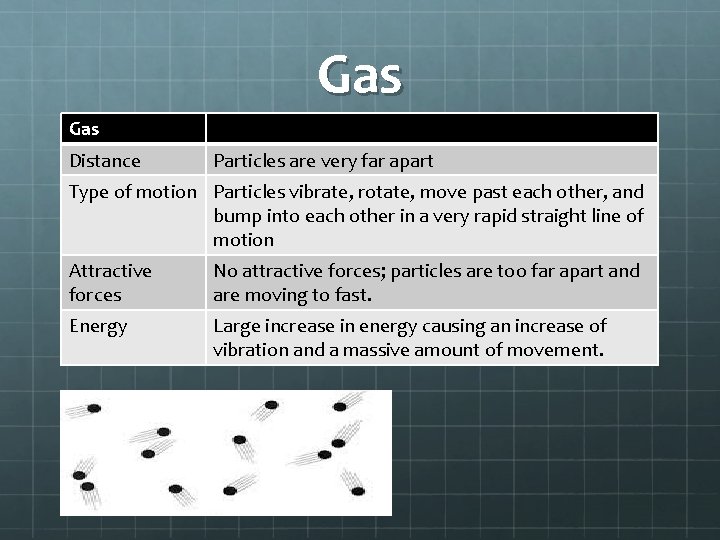 Gas

| Gas | |
|---|---|
| Distance | Particles are very far apart |
| Type of motion | Particles vibrate, rotate, move past each other, and bump into each other in a very rapid straight line of motion |
| Attractive forces | No attractive forces; particles are too far apart and are moving to fast. |
| Energy | Large increase in energy causing an increase of vibration and a massive amount of movement. |